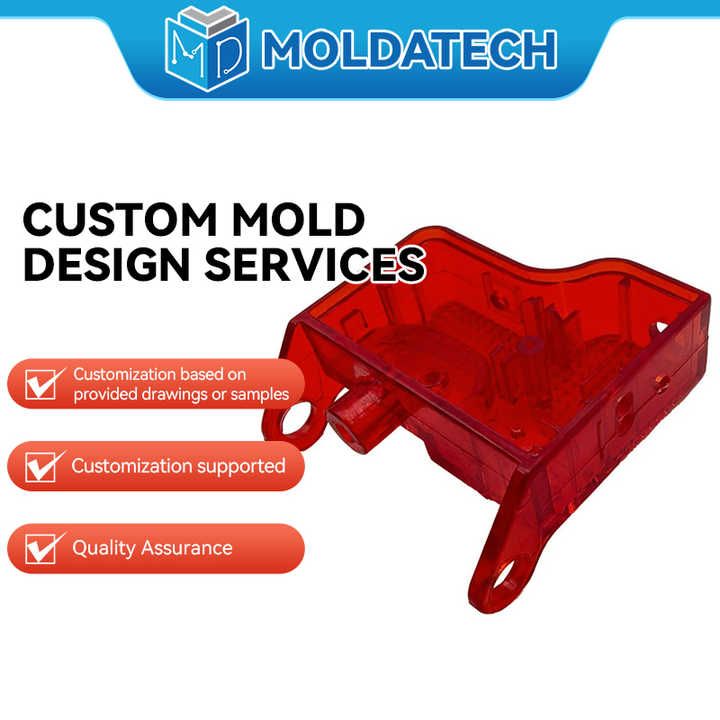 MD MOLDATECH

CUSTOM MOLD DESIGN SERVICES

Customization based on provided drawings or samples

Customization supported

Quality Assurance